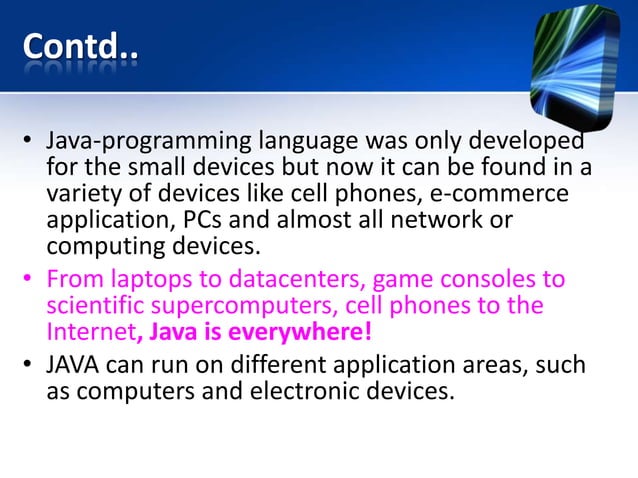 Contd..

• Java-programming language was only developed for the small devices but now it can be found in a variety of devices like cell phones, e-commerce application, PCs and almost all network or computing devices.

• From laptops to datacenters, game consoles to scientific supercomputers, cell phones to the Internet, Java is everywhere!

• JAVA can run on different application areas, such as computers and electronic devices.